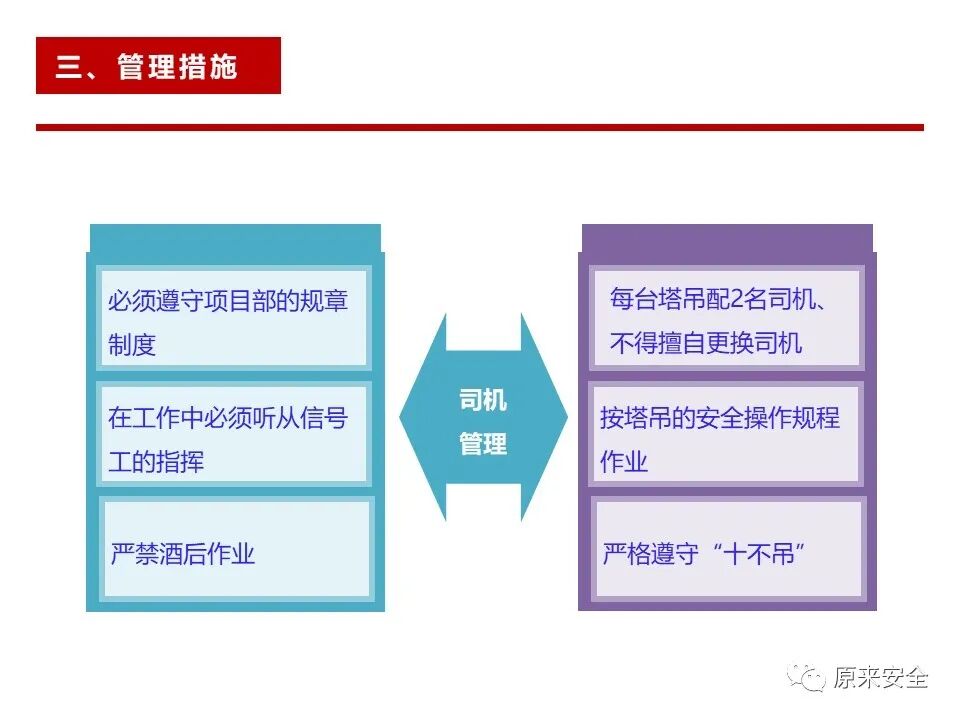 三、管理措施

必须遵守项目部的规章制度

在工作中必须听从信号工的指挥

严禁酒后作业

司机管理

每台塔吊配2名司机、不得擅自更换司机

按塔吊的安全操作规程作业

严格遵守“十不吊”

原来安全